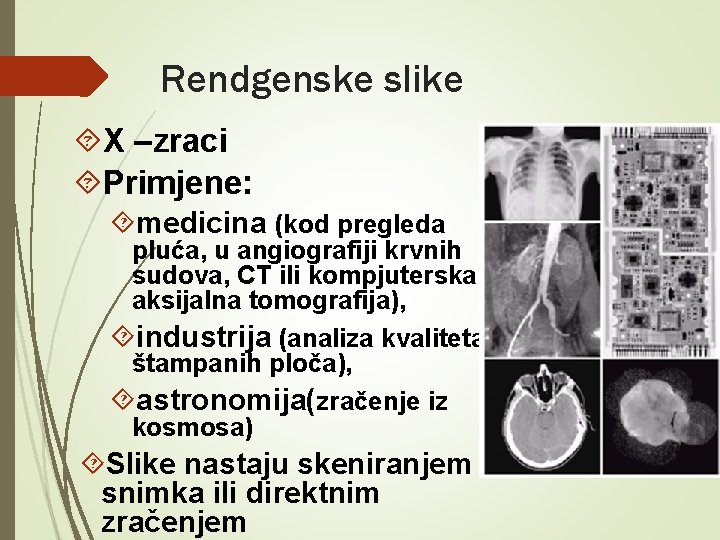 Rendgenske slike

X –zraci

Primjene:

medicina (kod pregleda pluća, u angiografiji krvnih sudova, CT ili kompjuterska aksijalna tomografija),

industrija (analiza kvaliteta štampanih ploča),

astronomija(zračenje iz kosmosa)

Slike nastaju skeniranjem snimka ili direktnim zračenjem